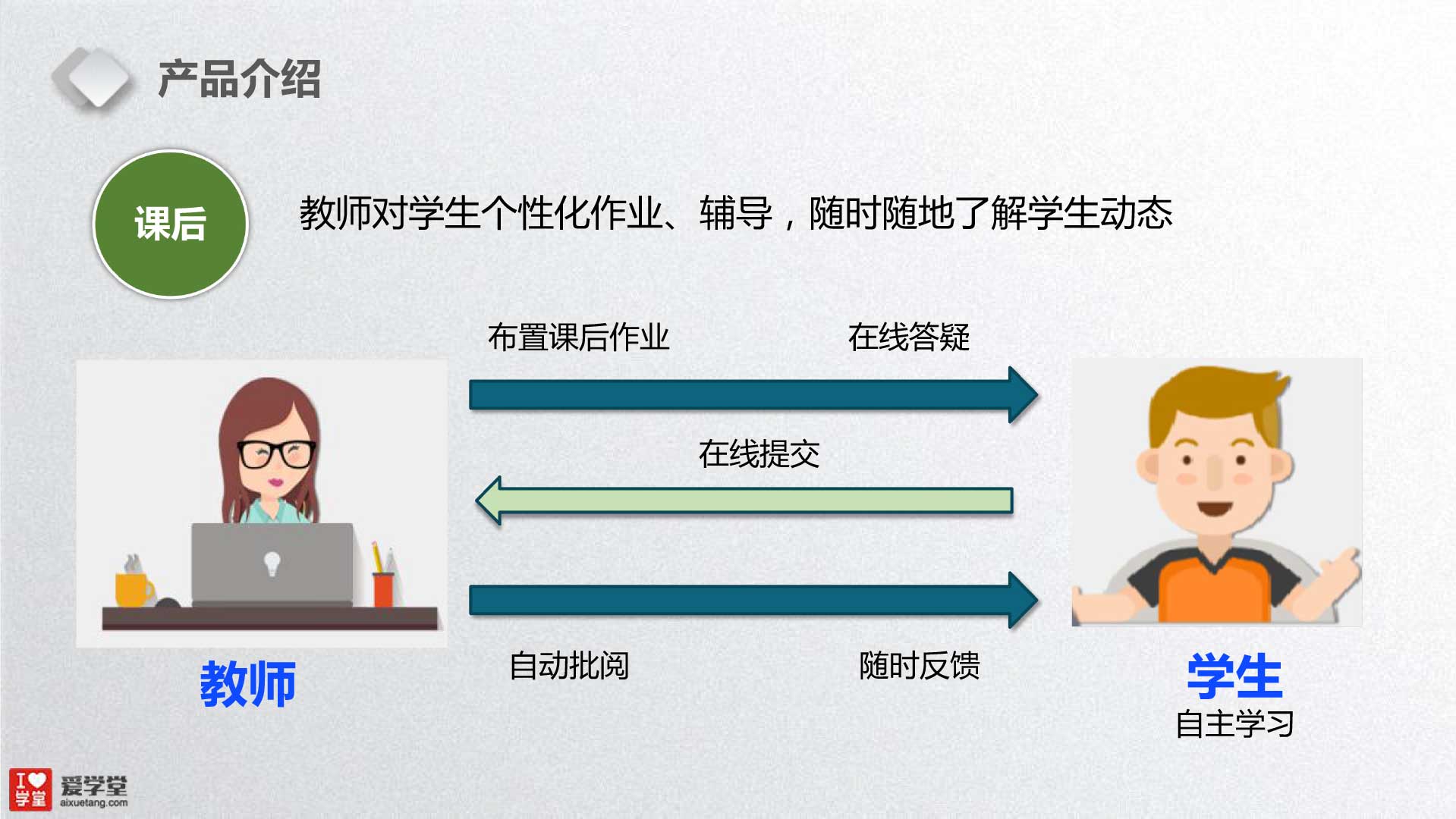 产品介绍

课后

教师对学生个性化作业、辅导，随时随地了解学生动态

布置课后作业

在线答疑

在线提交

自动批阅

随时反馈

教师

学生
自主学习

I 学堂 爱学堂 aixuetang.com